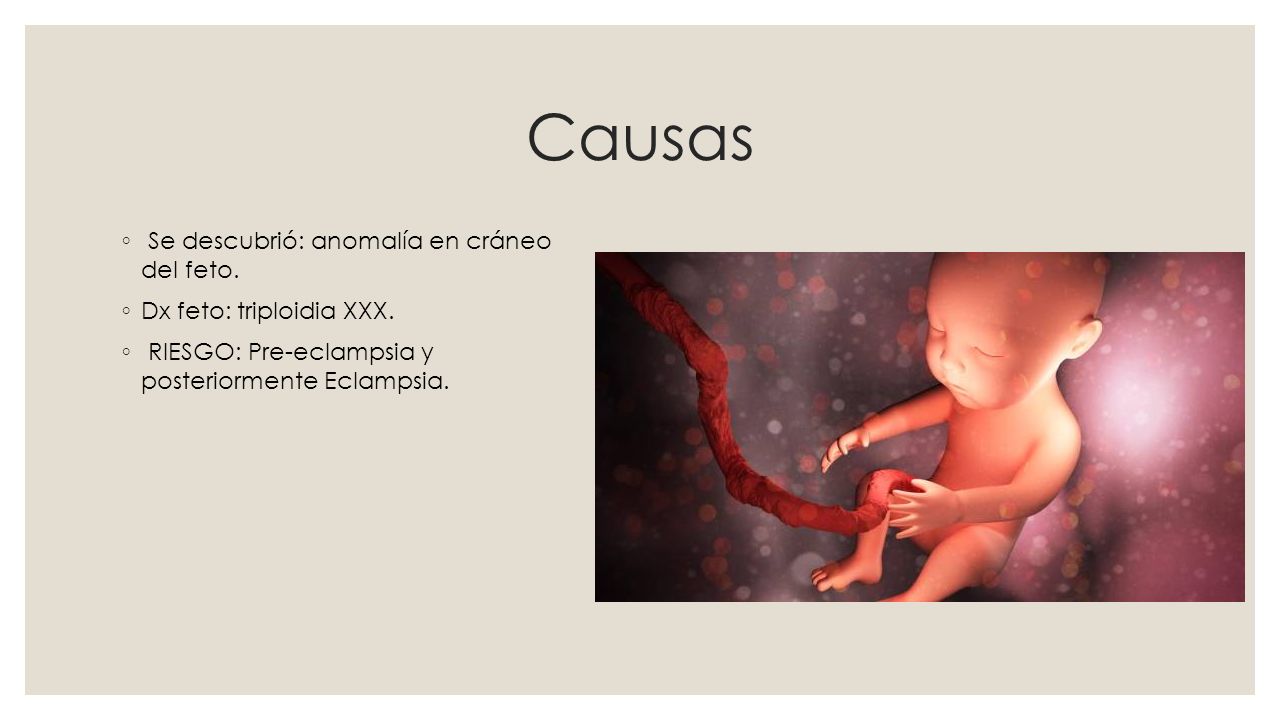 Causas

◦ Se descubrió: anomalía en cráneo del feto.

◦ Dx feto: triploidia XXX.

◦ RIESGO: Pre-eclampsia y posteriormente Eclampsia.